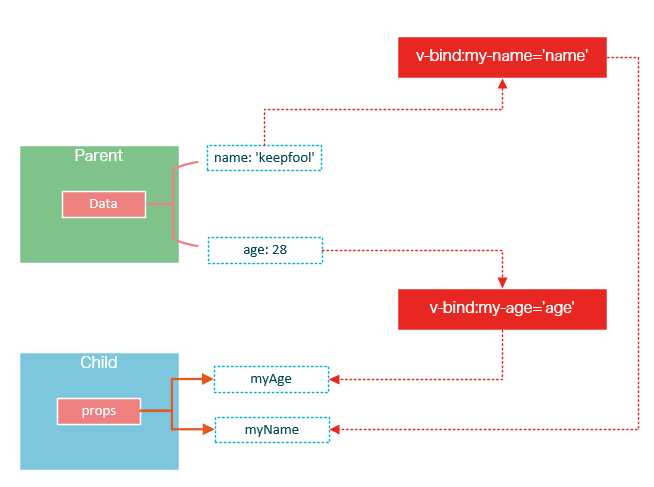 v-bind:my-name='name'

Parent

Data

name: 'keepfool'

age: 28

v-bind:my-age='age'

Child

props

myAge

myName